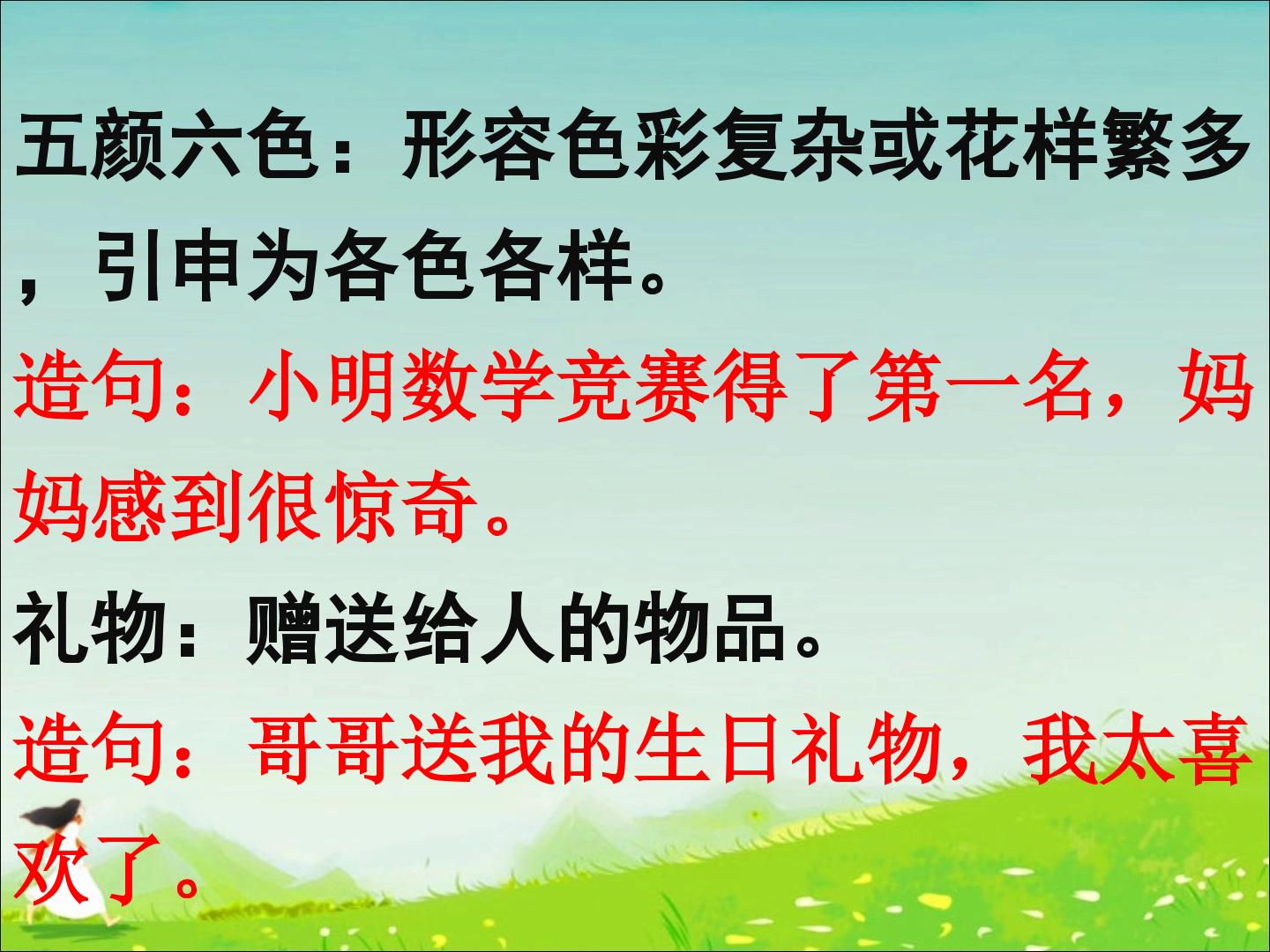 五颜六色：形容色彩复杂或花样繁多，引申为各色各样。

造句：小明数学竞赛得了第一名，妈妈感到很惊奇。

礼物：赠送给人的物品。

造句：哥哥送我的生日礼物，我太喜欢了。